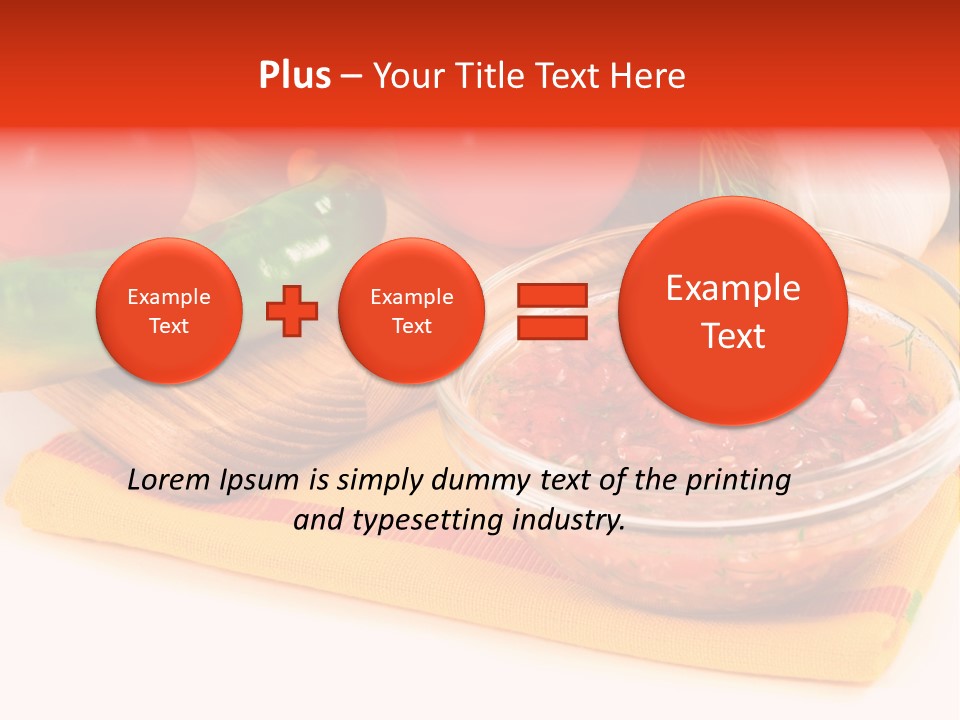 Plus – Your Title Text Here

Example Text

Example Text

Example Text

Lorem Ipsum is simply dummy text of the printing and typesetting industry.